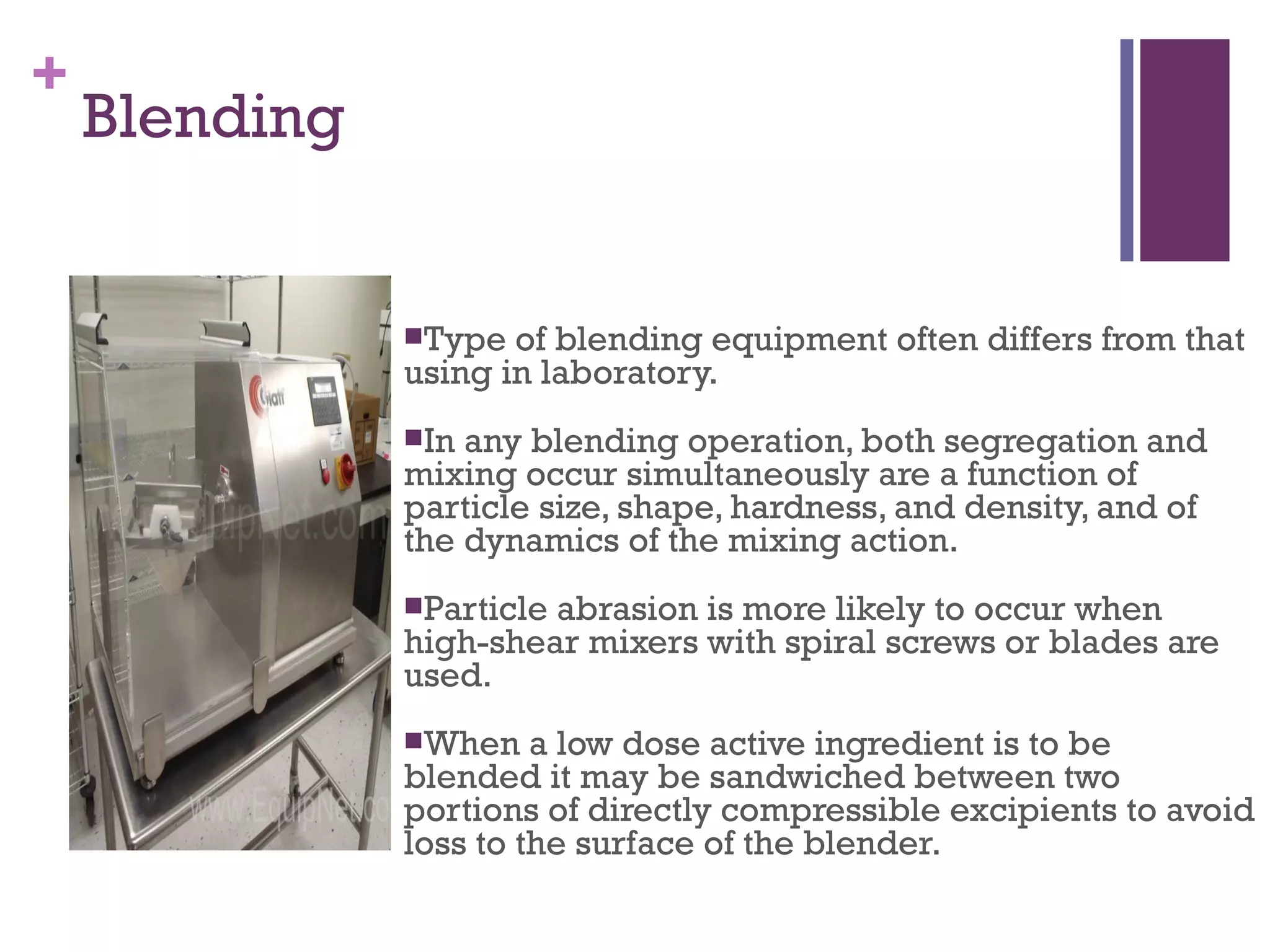 +
Blending

Glatt

www.EquipNet.com

www.EquipNet.co

▪Type of blending equipment often differs from that using in laboratory.

▪In any blending operation, both segregation and mixing occur simultaneously are a function of particle size, shape, hardness, and density, and of the dynamics of the mixing action.

▪Particle abrasion is more likely to occur when high-shear mixers with spiral screws or blades are used.

▪When a low dose active ingredient is to be blended it may be sandwiched between two portions of directly compressible excipients to avoid loss to the surface of the blender.